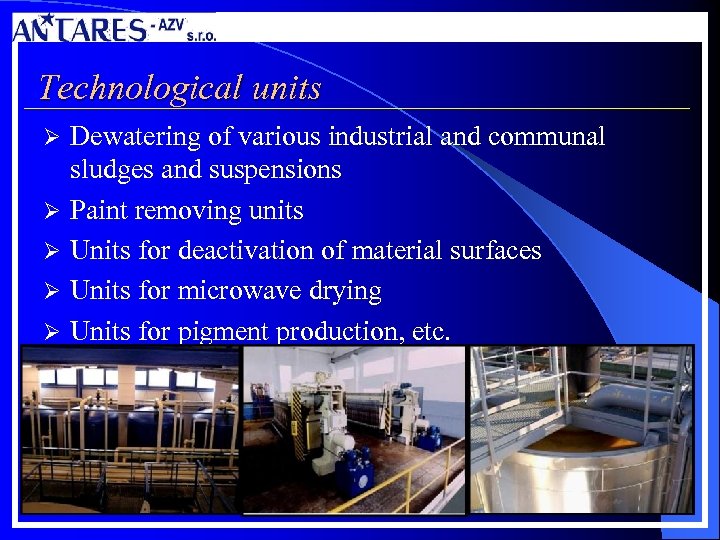 ANTARES - AZV s.r.o.

Technological units

➢ Dewatering of various industrial and communal sludges and suspensions
➢ Paint removing units
➢ Units for deactivation of material surfaces
➢ Units for microwave drying
➢ Units for pigment production, etc.